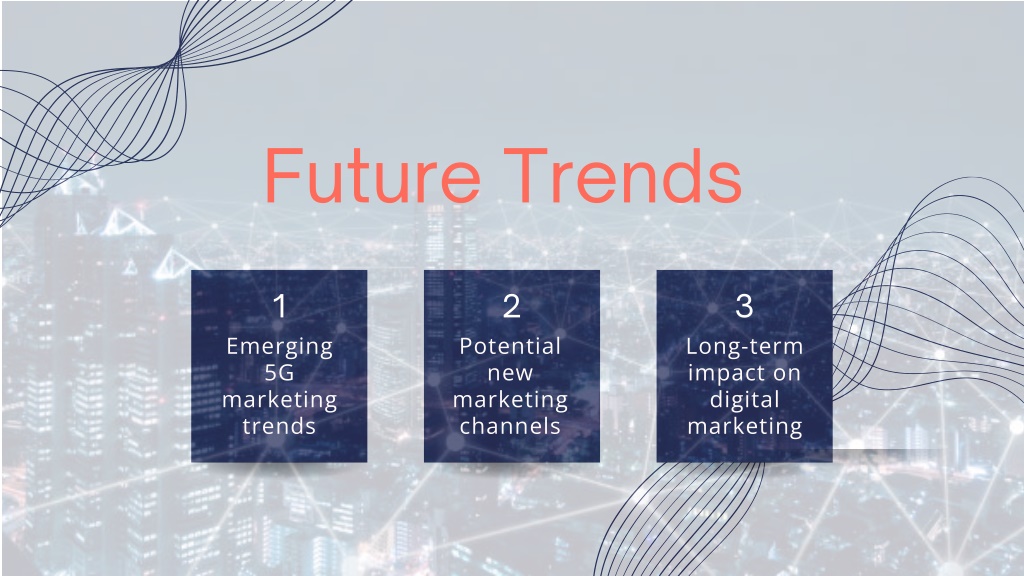 Future Trends

1
Emerging 5G marketing trends

2
Potential new marketing channels

3
Long-term impact on digital marketing